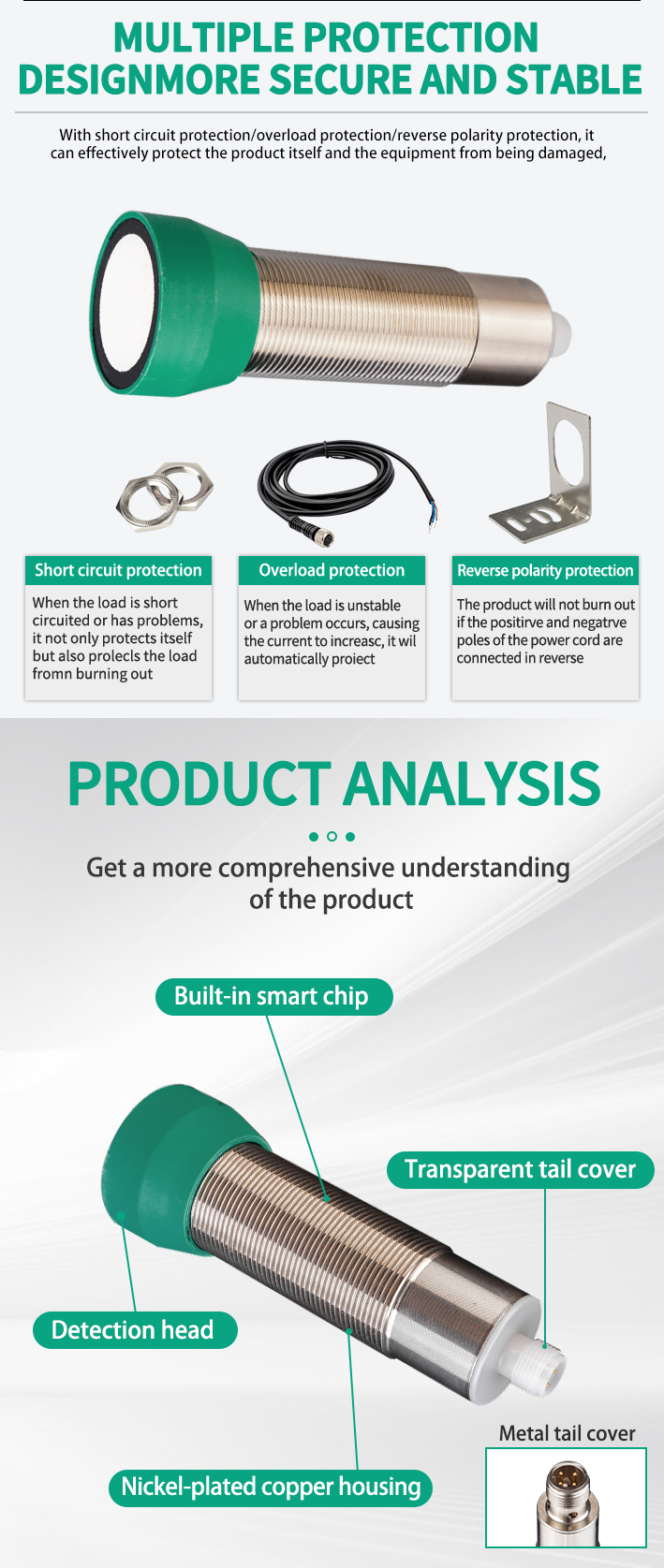 MULTIPLE PROTECTION DESIGNMORE SECURE AND STABLE

With short circuit protection/overload protection/reverse polarity protection, it can effectively protect the product itself and the equipment from being damaged,

Short circuit protection

When the load is short circuited or has problems, it not only protects itself but also prolecls the load fromn burning out

Overload protection

When the load is unstable or a problem occurs, causing the current to increasc, it wil automatically proiect

Reverse polarity protection

The product will not burn out if the positirve and negatrve poles of the power cord are connected in reverse

PRODUCT ANALYSIS

Get a more comprehensive understanding of the product

Built-in smart chip

Transparent tail cover

Detection head

Nickel-plated copper housing

Metal tail cover